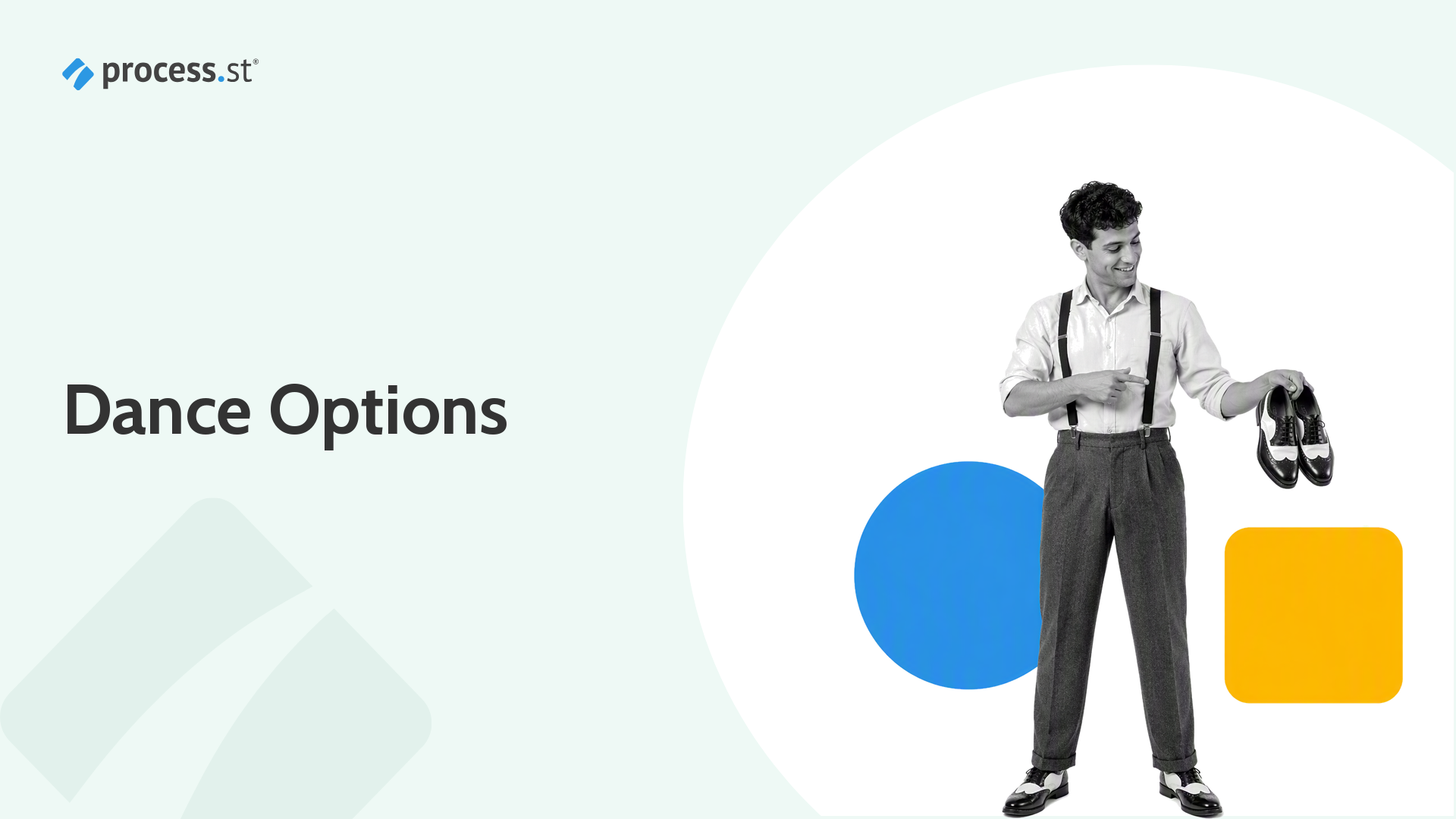 process.st®

Dance Options